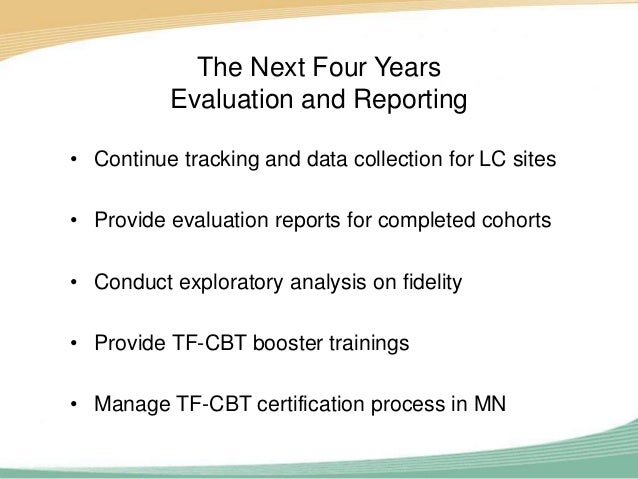 The Next Four Years
Evaluation and Reporting

• Continue tracking and data collection for LC sites

• Provide evaluation reports for completed cohorts

• Conduct exploratory analysis on fidelity

• Provide TF-CBT booster trainings

• Manage TF-CBT certification process in MN